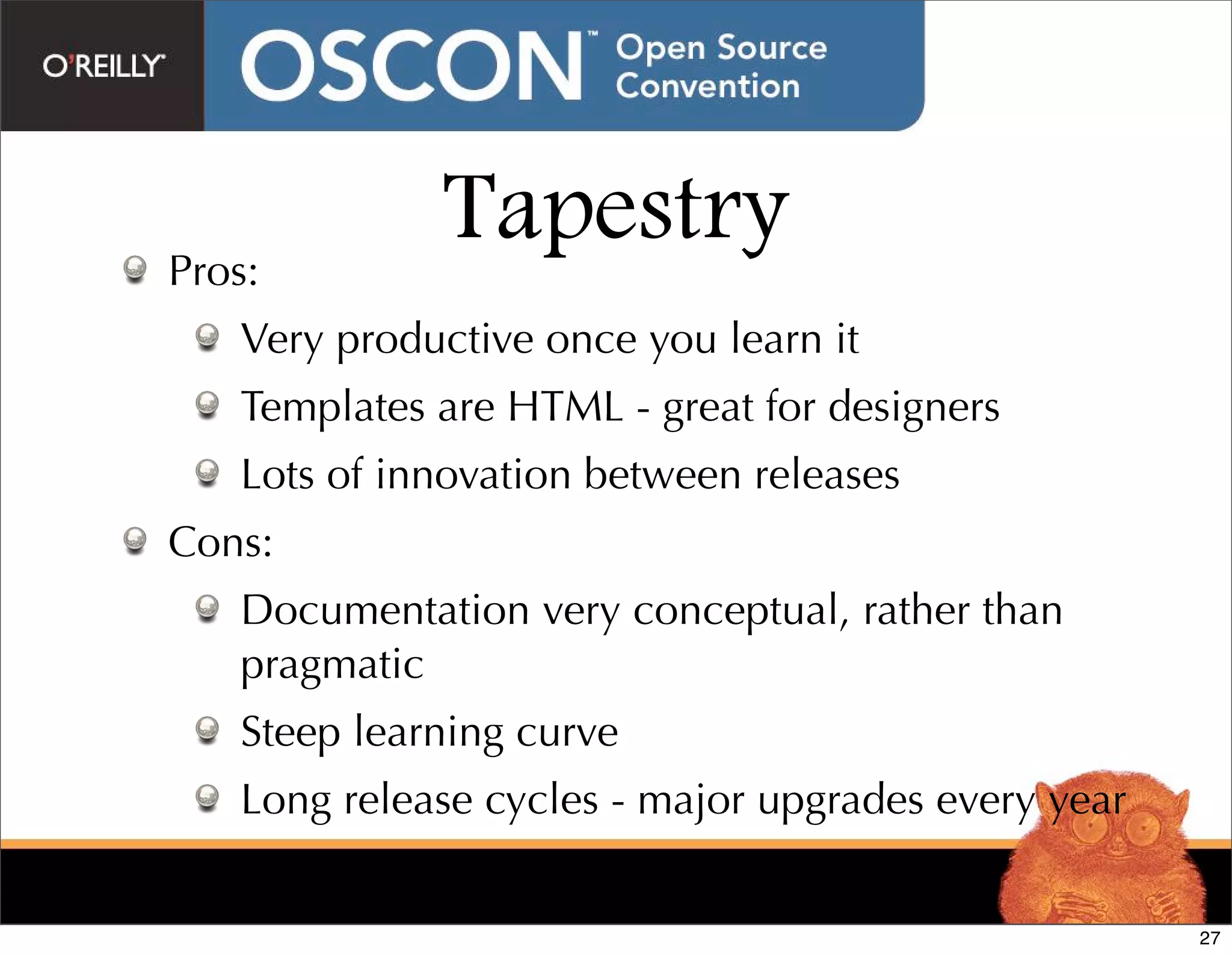 O'REILLY

OSCON™ Open Source Convention

Tapestry

Pros:

Very productive once you learn it

Templates are HTML - great for designers

Lots of innovation between releases

Cons:

Documentation very conceptual, rather than pragmatic

Steep learning curve

Long release cycles - major upgrades every year

27